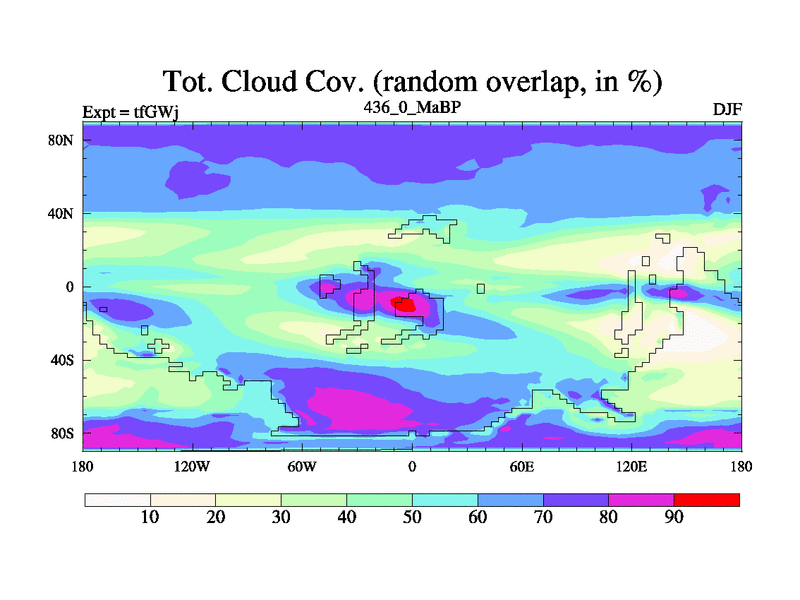 Tot. Cloud Cov. (random overlap, in %)

Expt = tfGWj

436_0_MaBP

DJF

80N

40N

0

40S

80S

180

120W

60W

0

60E

120E

180

10

20

30

40

50

60

70

80

90